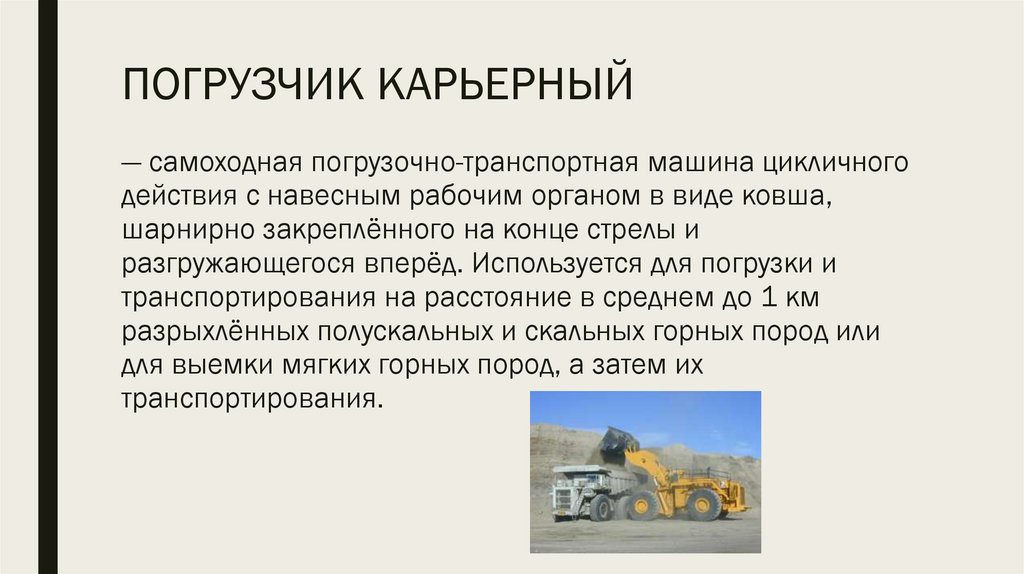 ПОГРУЗЧИК КАРЬЕРНЫЙ

— самоходная погрузочно-транспортная машина цикличного действия с навесным рабочим органом в виде ковша, шарнирно закреплённого на конце стрелы и разгружающегося вперёд. Используется для погрузки и транспортирования на расстояние в среднем до 1 км разрыхлённых полускальных и скальных горных пород или для выемки мягких горных пород, а затем их транспортирования.